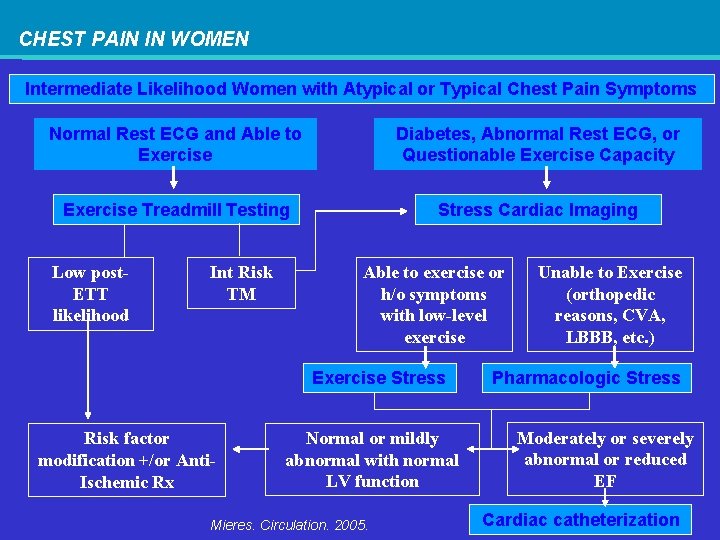 CHEST PAIN IN WOMEN

Intermediate Likelihood Women with Atypical or Typical Chest Pain Symptoms

Normal Rest ECG and Able to Exercise

Diabetes, Abnormal Rest ECG, or Questionable Exercise Capacity

Exercise Treadmill Testing

Stress Cardiac Imaging

Low post-ETT likelihood

Int Risk TM

Able to exercise or h/o symptoms with low-level exercise

Unable to Exercise (orthopedic reasons, CVA, LBBB, etc.)

Exercise Stress

Pharmacologic Stress

Risk factor modification +/or Anti-Ischemic Rx

Normal or mildly abnormal with normal LV function

Moderately or severely abnormal or reduced EF

Cardiac catheterization

Mieres. Circulation. 2005.